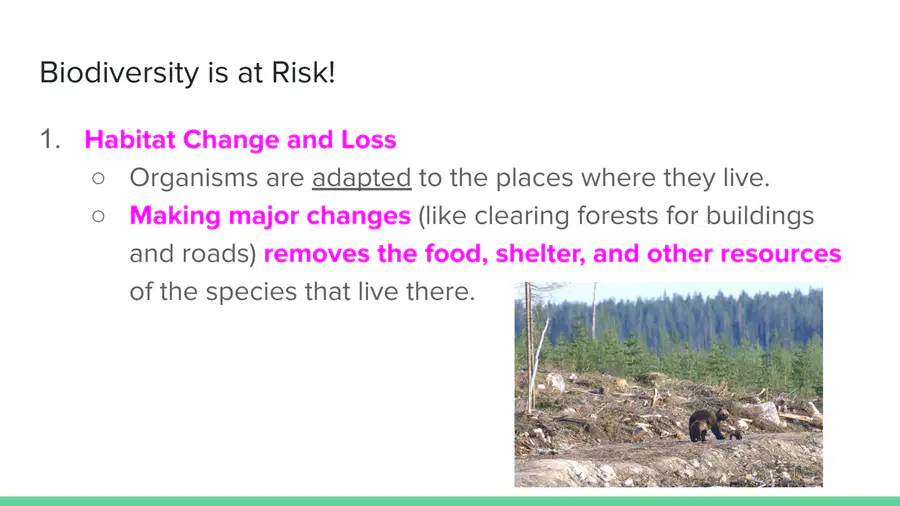 Biodiversity is at Risk!

1. Habitat Change and Loss
 ○ Organisms are adapted to the places where they live.
 ○ Making major changes (like clearing forests for buildings and roads) removes the food, shelter, and other resources of the species that live there.